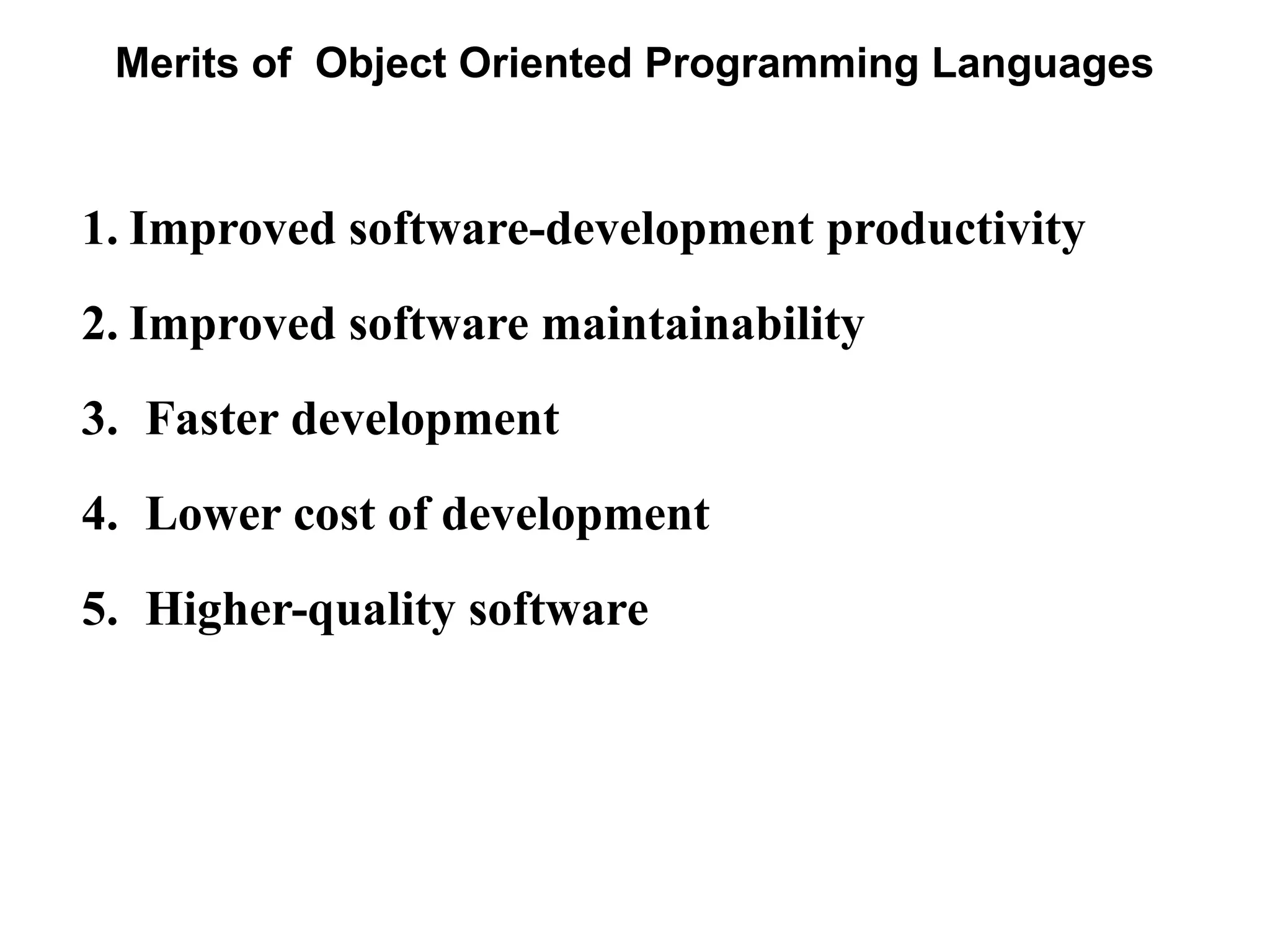 Merits of Object Oriented Programming Languages

1. Improved software-development productivity

2. Improved software maintainability

3. Faster development

4. Lower cost of development

5. Higher-quality software